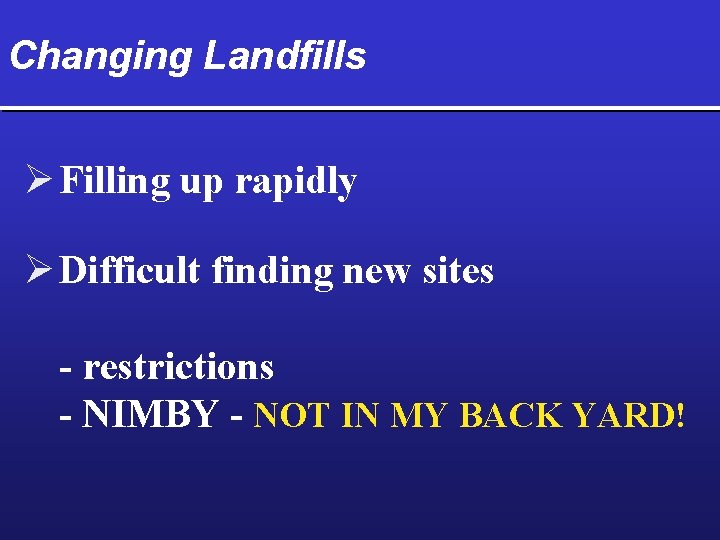 Changing Landfills

➢ Filling up rapidly

➢ Difficult finding new sites

- restrictions
- NIMBY - NOT IN MY BACK YARD!